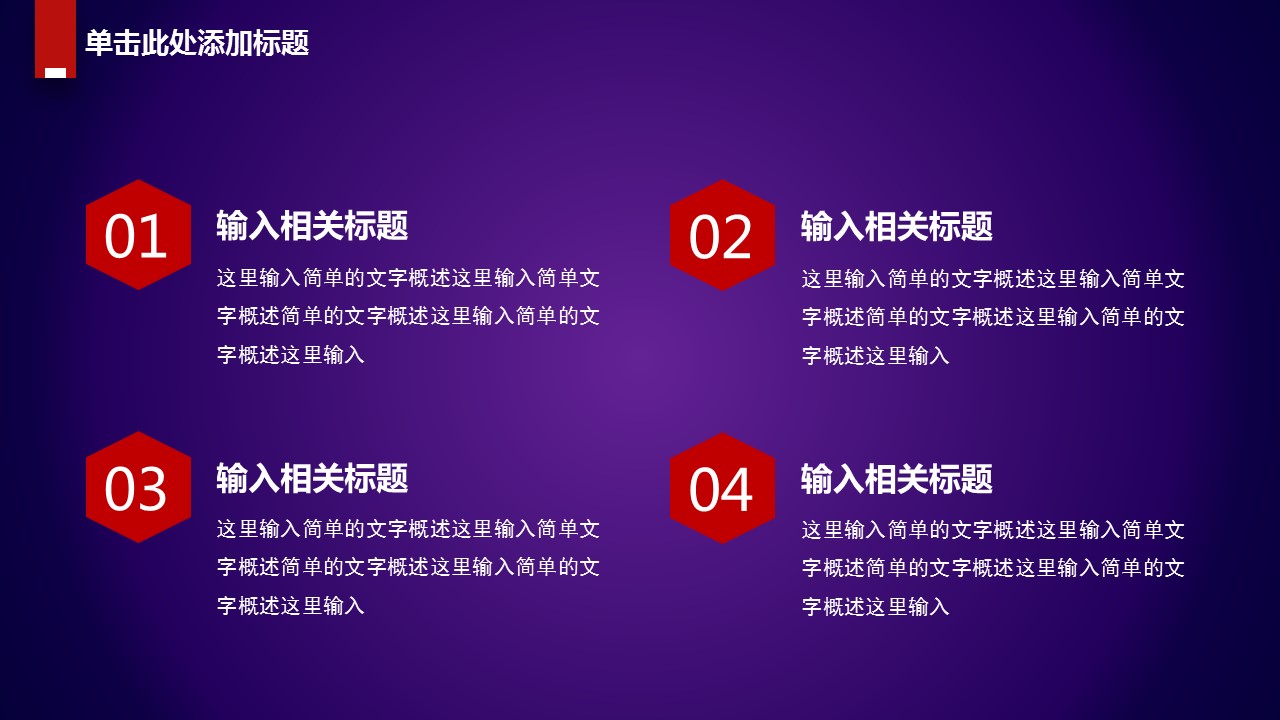 单击此处添加标题

01

输入相关标题

这里输入简单的文字概述这里输入简单文字概述简单的文字概述这里输入简单的文字概述这里输入

02

输入相关标题

这里输入简单的文字概述这里输入简单文字概述简单的文字概述这里输入简单的文字概述这里输入

03

输入相关标题

这里输入简单的文字概述这里输入简单文字概述简单的文字概述这里输入简单的文字概述这里输入

04

输入相关标题

这里输入简单的文字概述这里输入简单文字概述简单的文字概述这里输入简单的文字概述这里输入